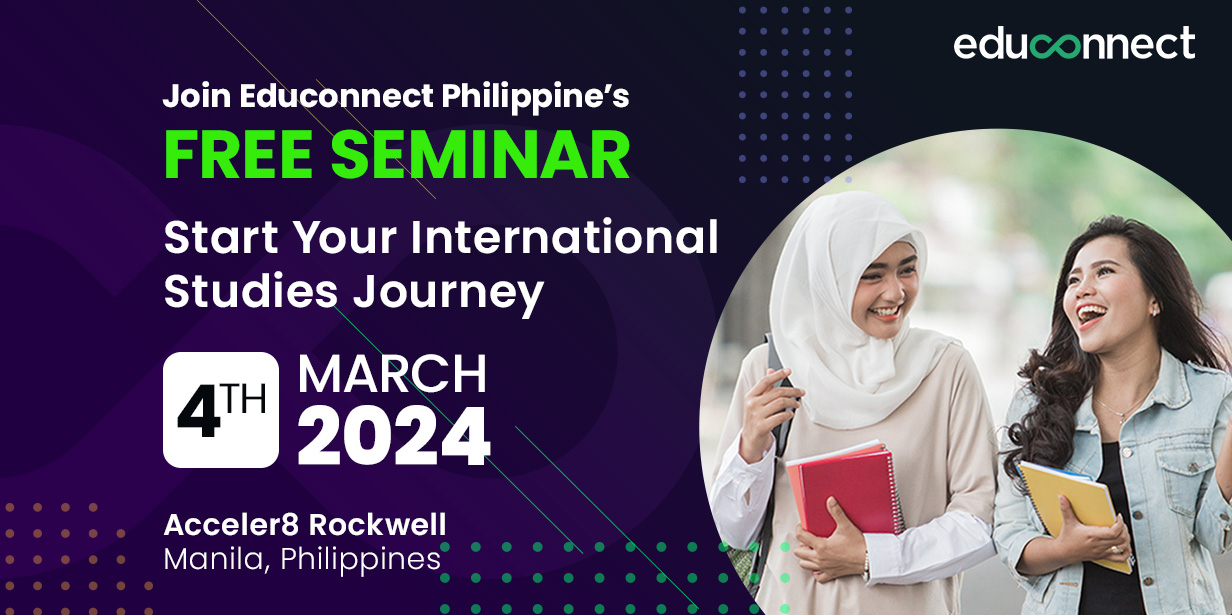 educonnect

Join Educonnect Philippine's
FREE SEMINAR
Start Your International Studies Journey

4TH MARCH 2024

Acceler8 Rockwell
Manila, Philippines